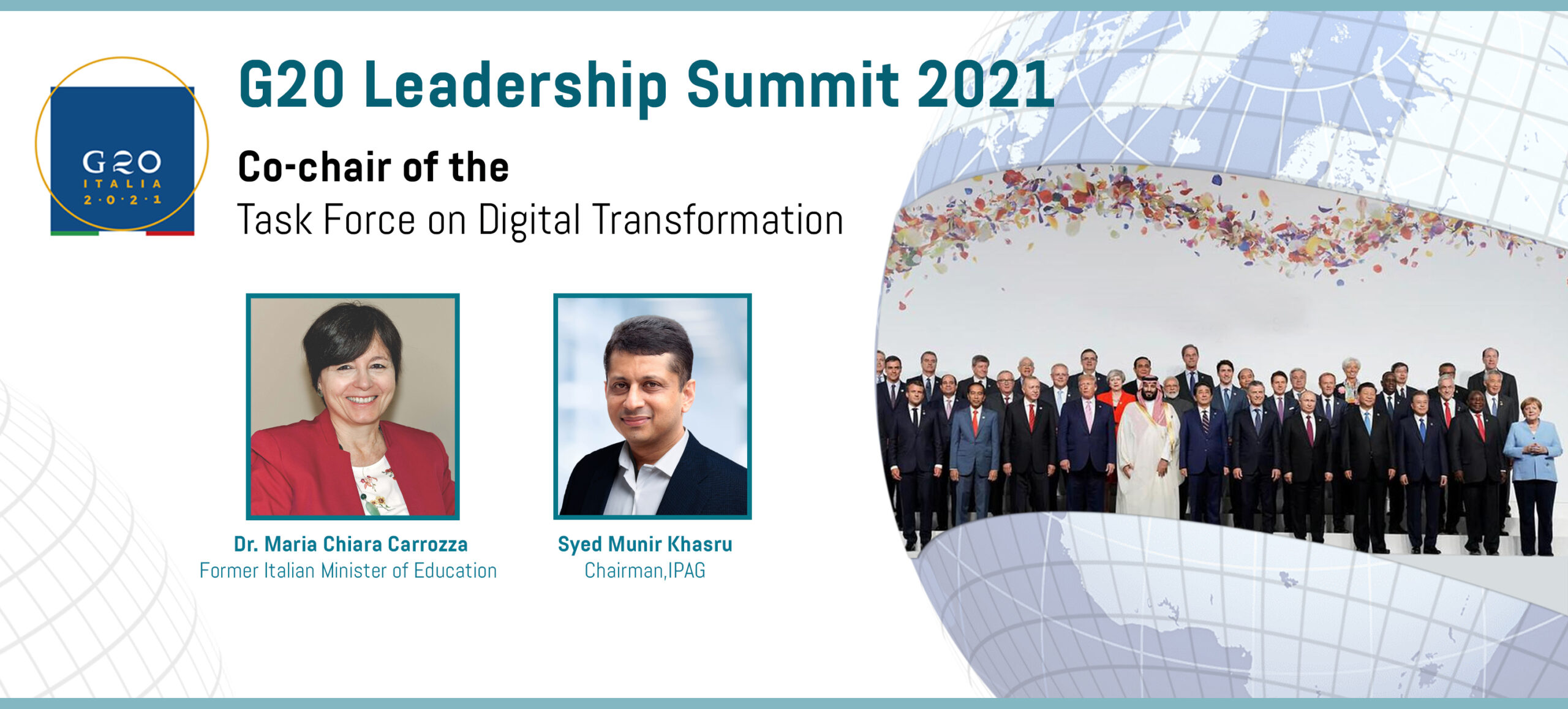 G20
ITALIA
2·0·2·1

G20 Leadership Summit 2021

Co-chair of the
Task Force on Digital Transformation

Dr. Maria Chiara Carrozza
Former Italian Minister of Education

Syed Munir Khasru
Chairman,IPAG